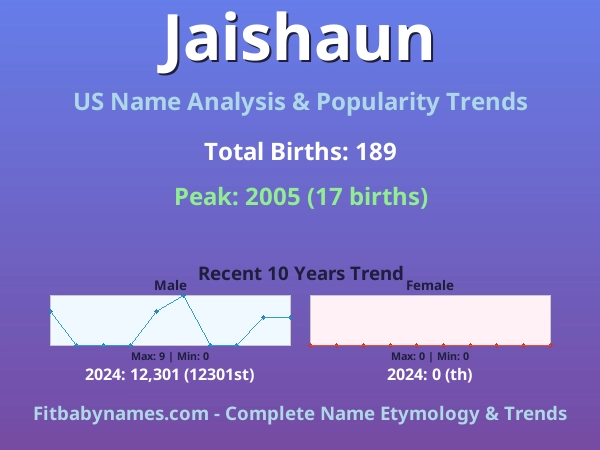 Jaishaun

US Name Analysis & Popularity Trends

Total Births: 189

Peak: 2005 (17 births)

Recent 10 Years Trend

Male

Max: 9 | Min: 0

2024: 12,301 (12301st)

Female

Max: 0 | Min: 0

2024: 0 (th)

Fitbabynames.com - Complete Name Etymology & Trends